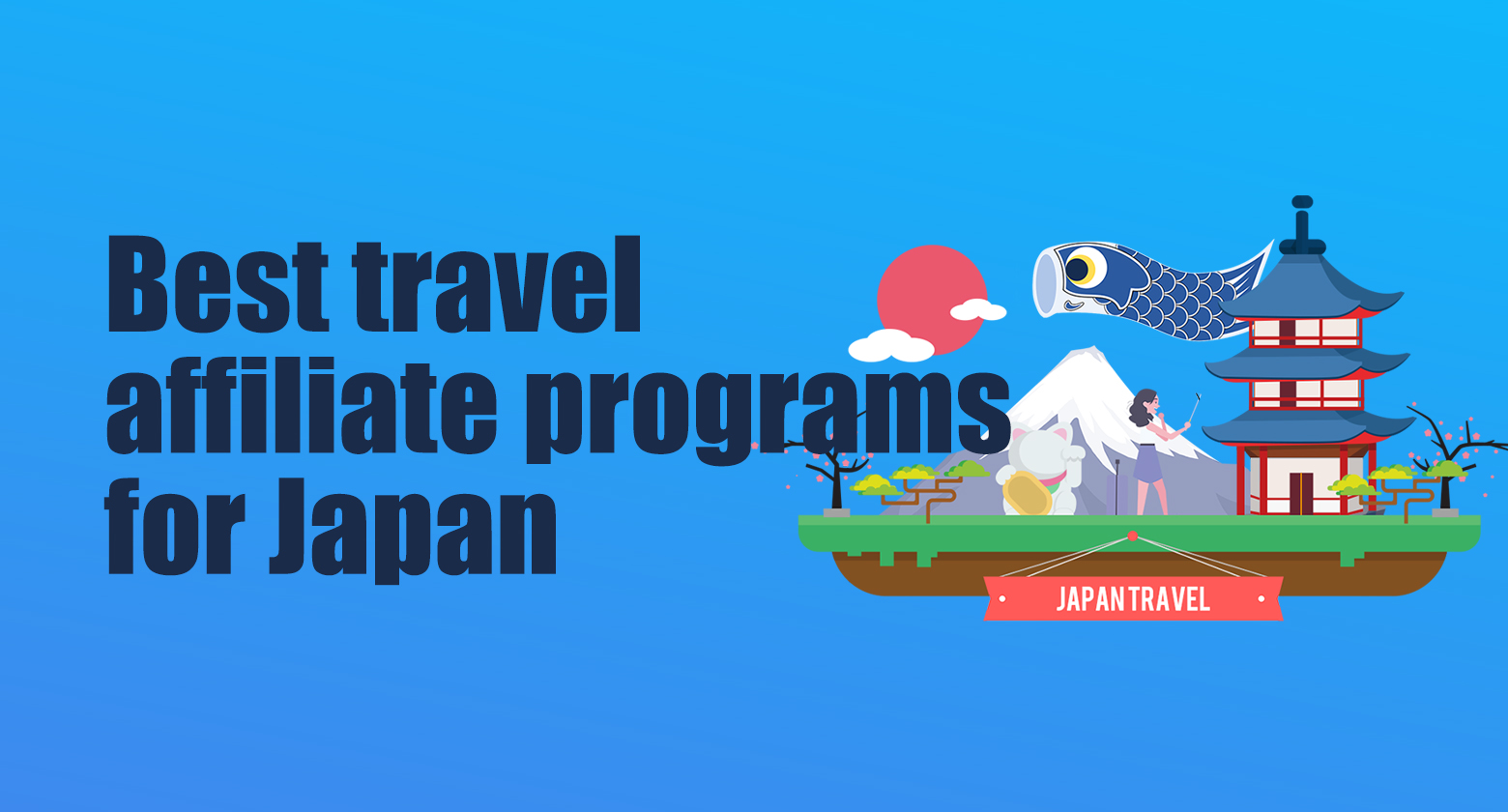 Best travel affiliate programs for Japan

JAPAN TRAVEL